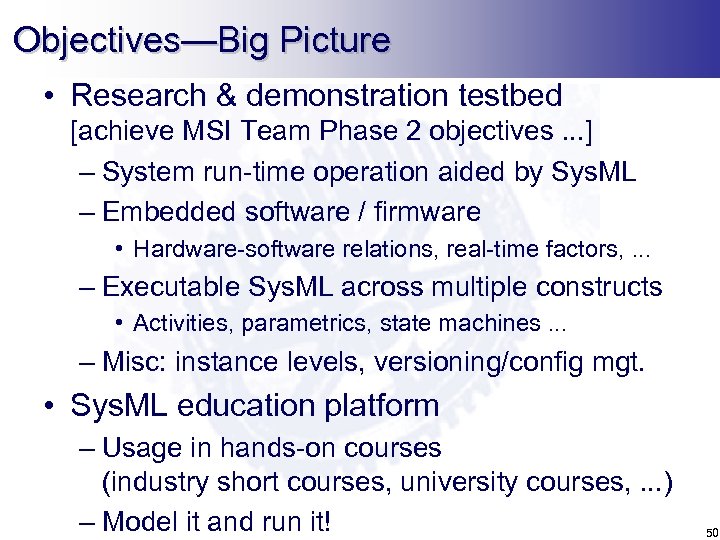 Objectives—Big Picture

• Research & demonstration testbed [achieve MSI Team Phase 2 objectives ...]
– System run-time operation aided by SysML
– Embedded software / firmware
• Hardware-software relations, real-time factors, ...
– Executable SysML across multiple constructs
• Activities, parametrics, state machines ...
– Misc: instance levels, versioning/config mgt.

• SysML education platform
– Usage in hands-on courses (industry short courses, university courses, ...)
– Model it and run it!

50